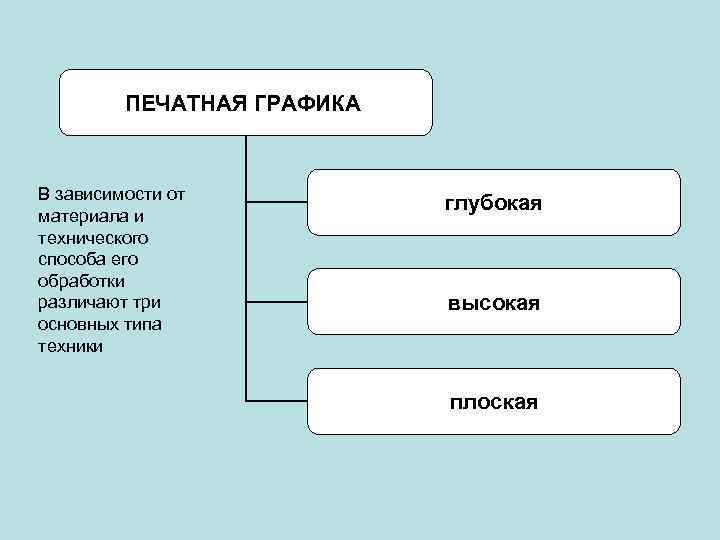 ПЕЧАТНАЯ ГРАФИКА

В зависимости от материала и технического способа его обработки различают три основных типа техники

глубокая

высокая

плоская